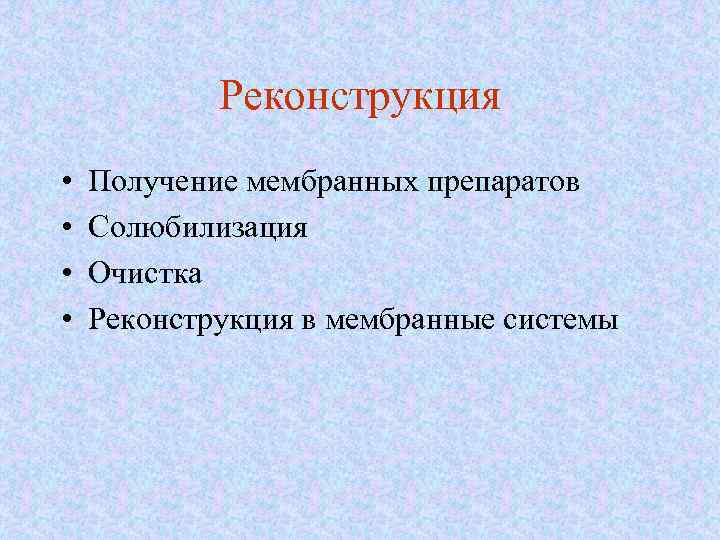 Реконструкция

• Получение мембранных препаратов
• Солюбилизация
• Очистка
• Реконструкция в мембранные системы